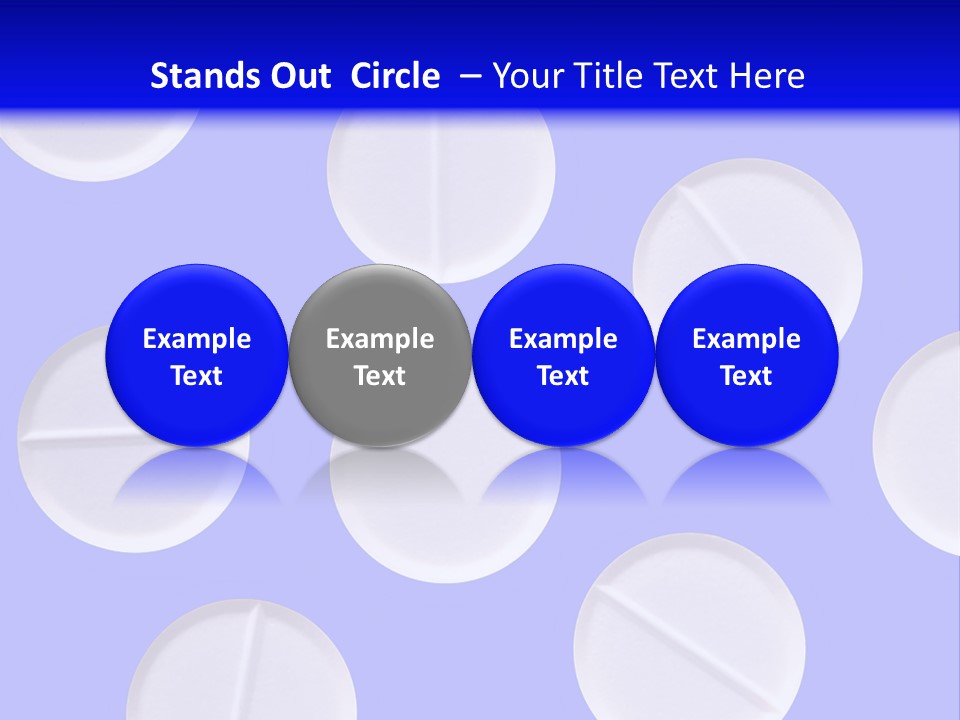 Stands Out  Circle  – Your Title Text Here

Example Text

Example Text

Example Text

Example Text